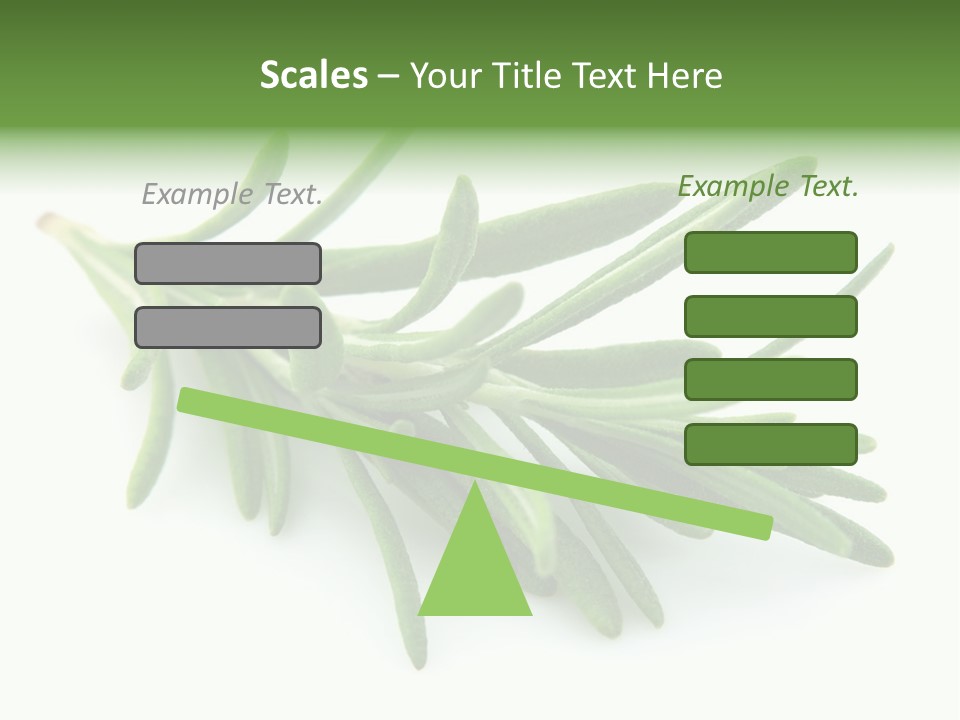 Scales – Your Title Text Here

Example Text.

Example Text.